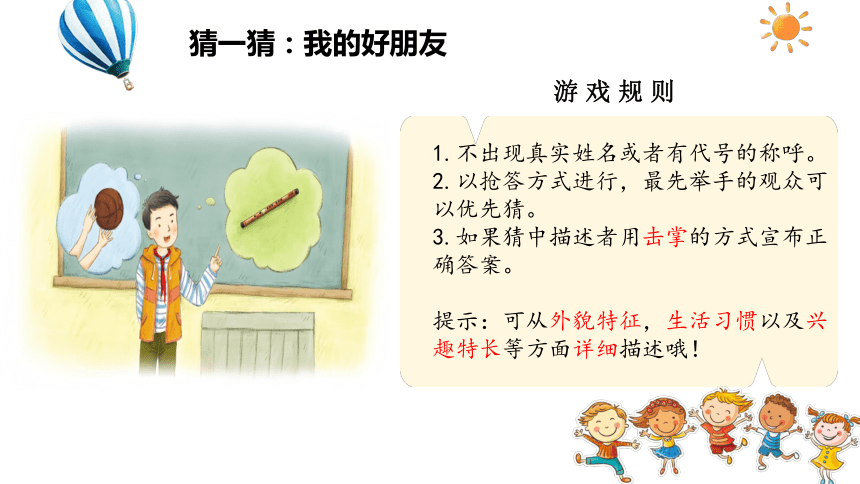 猜一猜：我的好朋友

游戏规则

1. 不出现真实姓名或者有代号的称呼。
2. 以抢答方式进行，最先举手的观众可以优先猜。
3. 如果猜中描述者用击掌的方式宣布正确答案。

提示：可从外貌特征，生活习惯以及兴趣特长等方面详细描述哦！